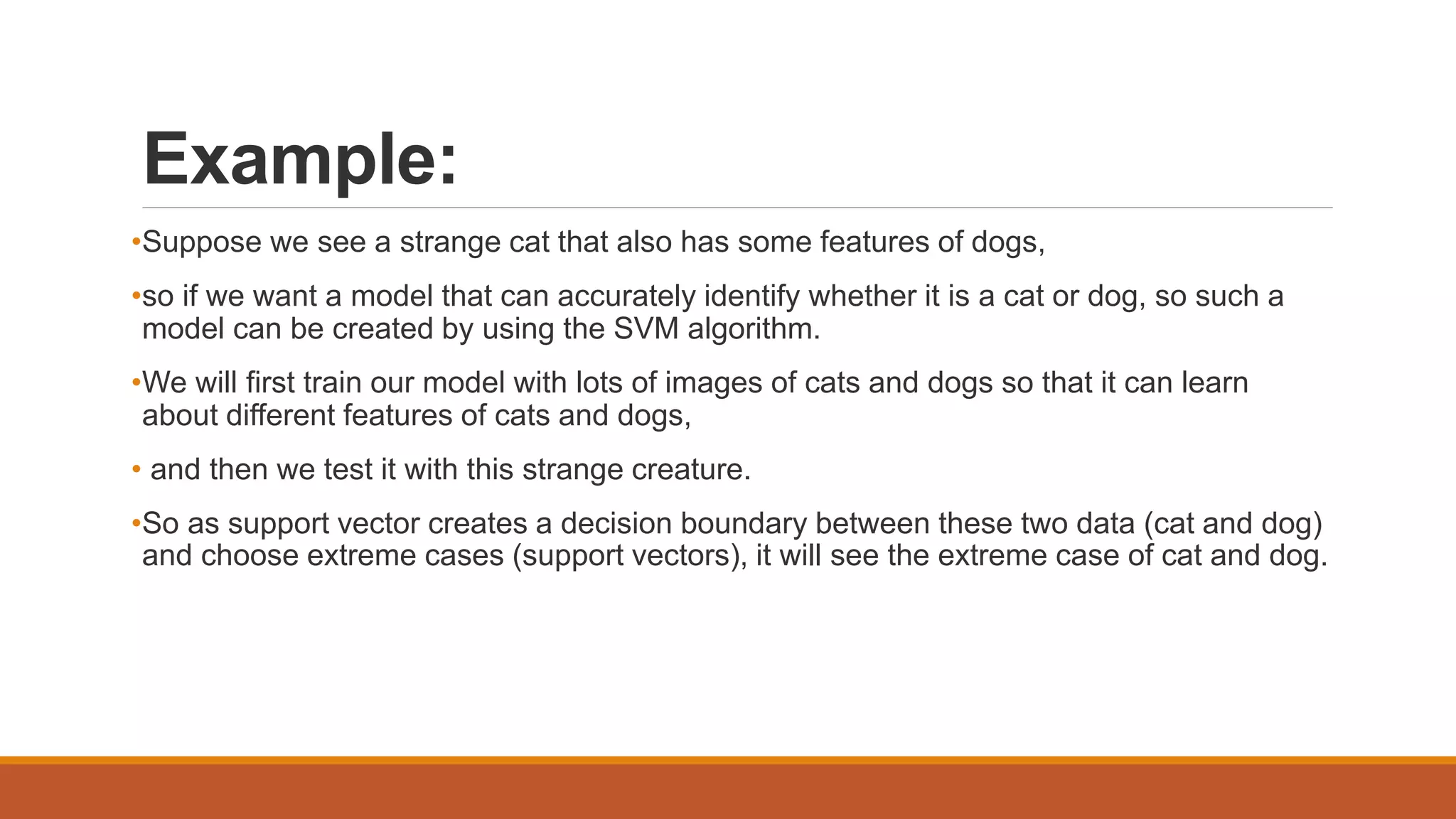 Example:

•Suppose we see a strange cat that also has some features of dogs,

•so if we want a model that can accurately identify whether it is a cat or dog, so such a model can be created by using the SVM algorithm.

•We will first train our model with lots of images of cats and dogs so that it can learn about different features of cats and dogs,

• and then we test it with this strange creature.

•So as support vector creates a decision boundary between these two data (cat and dog) and choose extreme cases (support vectors), it will see the extreme case of cat and dog.